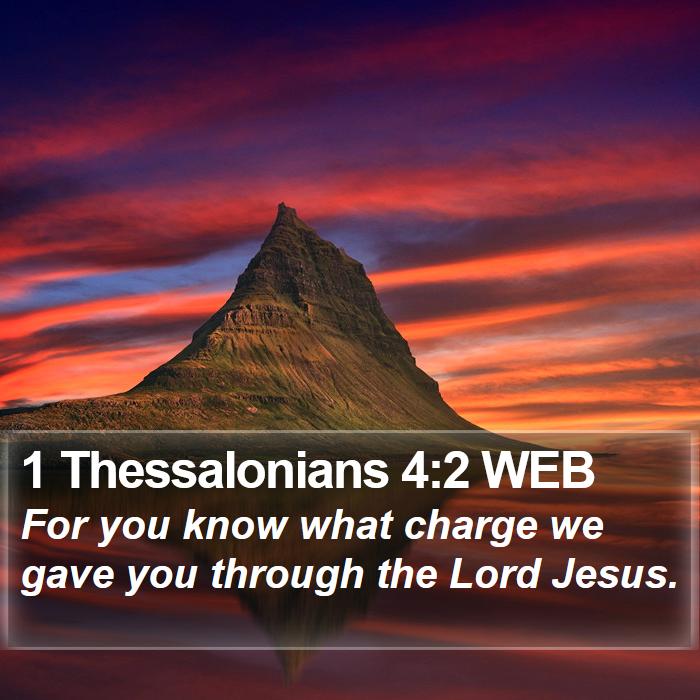 1 Thessalonians 4:2 WEB

For you know what charge we gave you through the Lord Jesus.